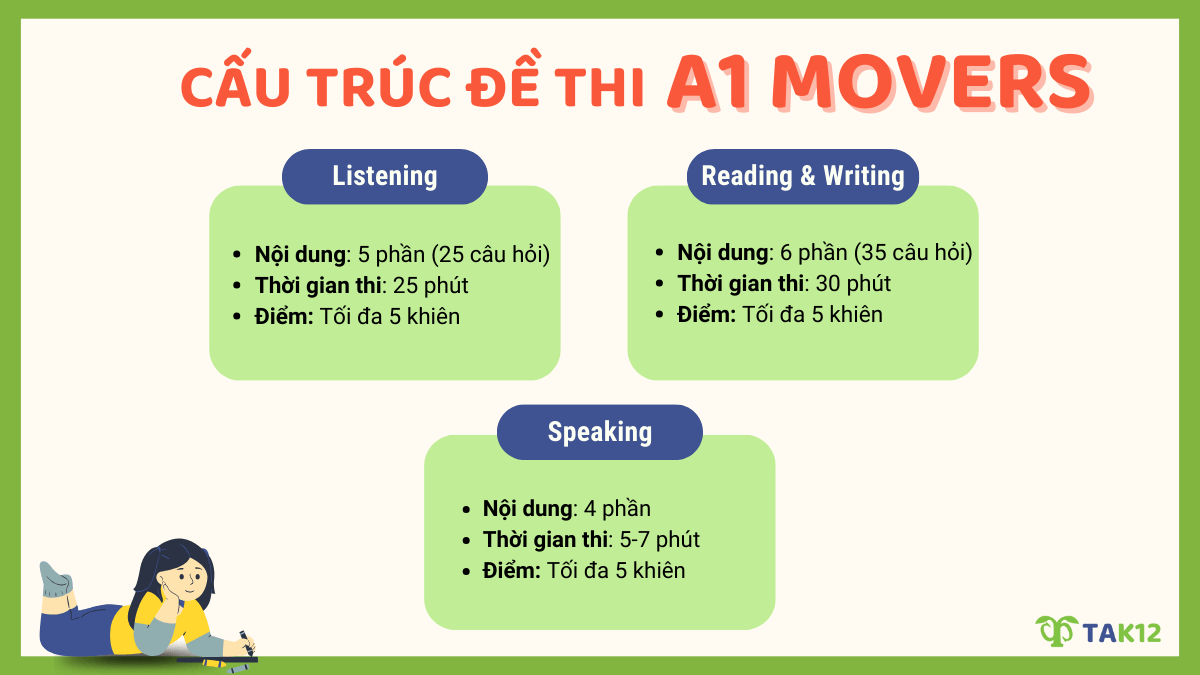 CẤU TRÚC ĐỀ THI A1 MOVERS

Listening

- Nội dung: 5 phần (25 câu hỏi)
- Thời gian thi: 25 phút
- Điểm: Tối đa 5 khiên

Reading & Writing

- Nội dung: 6 phần (35 câu hỏi)
- Thời gian thi: 30 phút
- Điểm: Tối đa 5 khiên

Speaking

- Nội dung: 4 phần
- Thời gian thi: 5-7 phút
- Điểm: Tối đa 5 khiên

TAK12